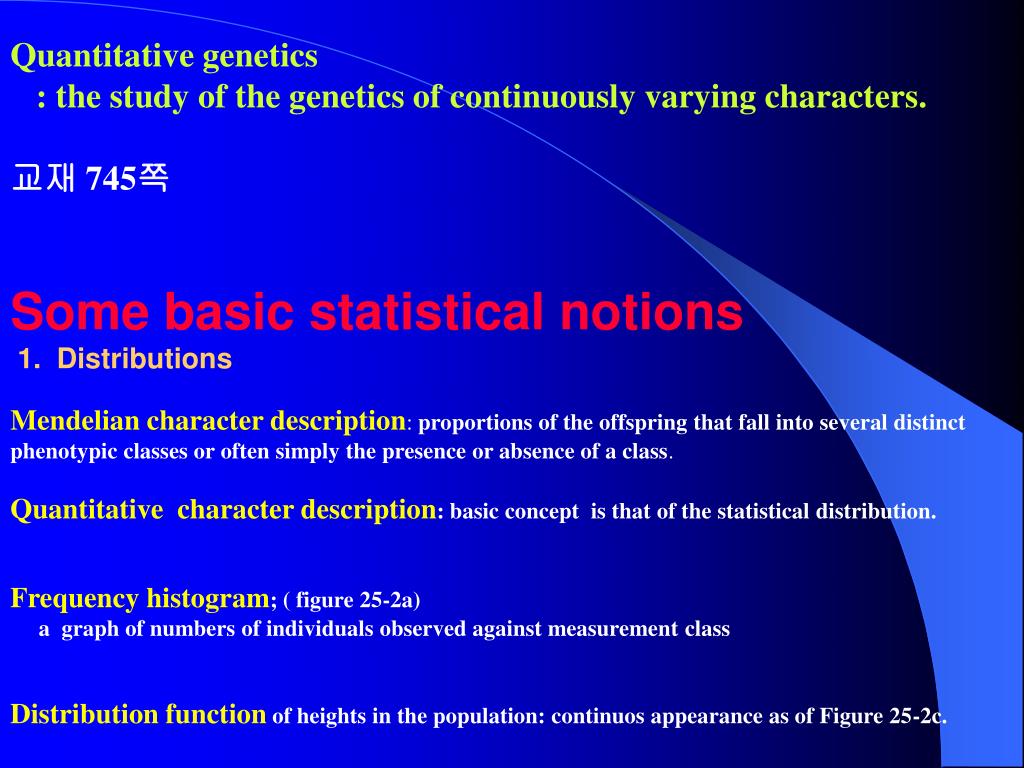 Quantitative genetics
: the study of the genetics of continuously varying characters.

교재 745쪽

Some basic statistical notions
1. Distributions

Mendelian character description: proportions of the offspring that fall into several distinct phenotypic classes or often simply the presence or absence of a class.

Quantitative character description: basic concept is that of the statistical distribution.

Frequency histogram; ( figure 25-2a)
a graph of numbers of individuals observed against measurement class

Distribution function of heights in the population: continuos appearance as of Figure 25-2c.